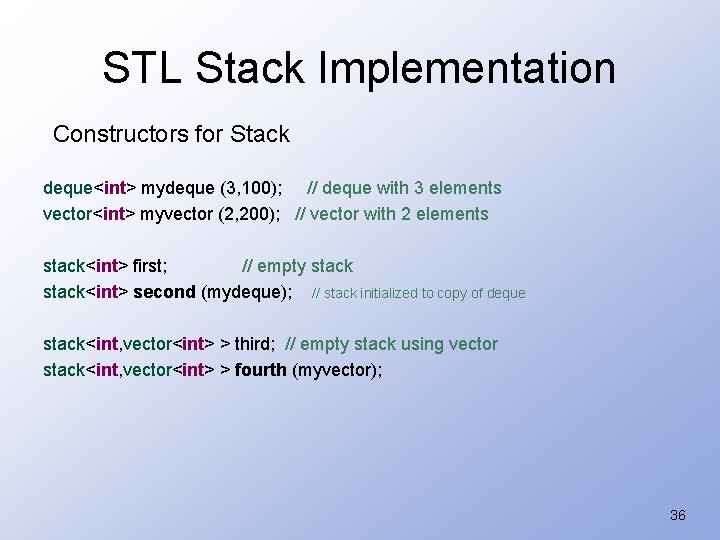 STL Stack Implementation

Constructors for Stack

deque<int> mydeque (3,100); // deque with 3 elements
vector<int> myvector (2,200); // vector with 2 elements

stack<int> first; // empty stack
stack<int> second (mydeque); // stack initialized to copy of deque

stack<int,vector<int> > third; // empty stack using vector
stack<int,vector<int> > fourth (myvector);

36